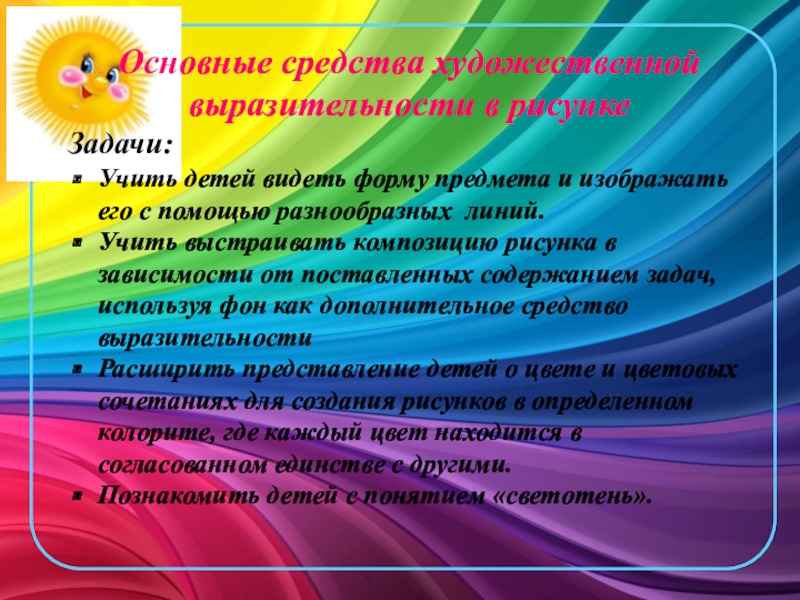 Основные средства художественной выразительности в рисунке

Задачи:

- Учить детей видеть форму предмета и изображать его с помощью разнообразных линий.
- Учить выстраивать композицию рисунка в зависимости от поставленных содержанием задач, используя фон как дополнительное средство выразительности
- Расширить представление детей о цвете и цветовых сочетаниях для создания рисунков в определенном колорите, где каждый цвет находится в согласованном единстве с другими.
- Познакомить детей с понятием «светотень».